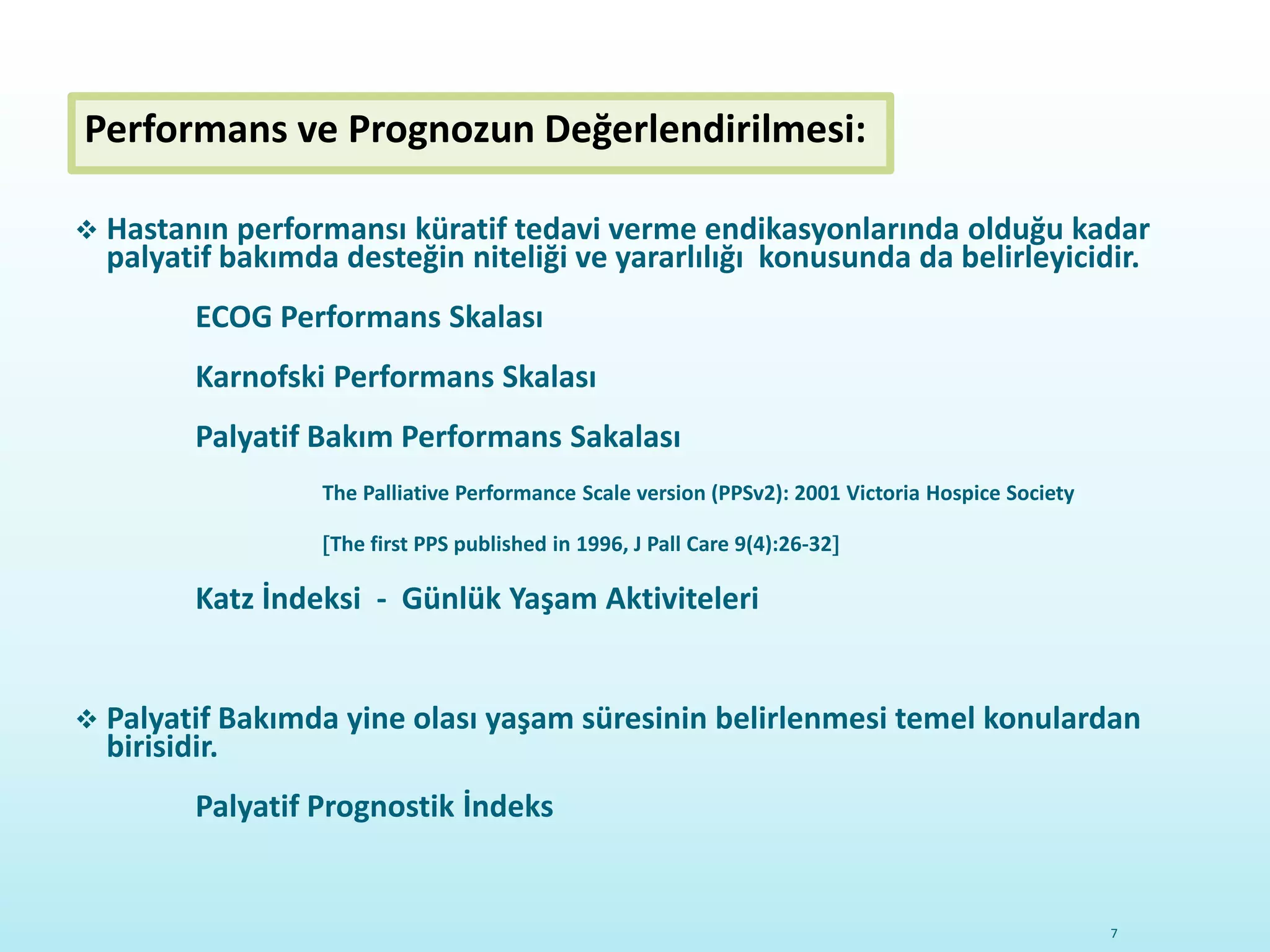 Performans ve Prognozun Değerlendirilmesi:

❖ Hastanın performansı küratif tedavi verme endikasyonlarında olduğu kadar palyatif bakımda desteğin niteliği ve yararlılığı konusunda da belirleyicidir.

ECOG Performans Skalası

Karnofski Performans Skalası

Palyatif Bakım Performans Sakalası

The Palliative Performance Scale version (PPSv2): 2001 Victoria Hospice Society

[The first PPS published in 1996, J Pall Care 9(4):26-32]

Katz İndeksi - Günlük Yaşam Aktiviteleri

❖ Palyatif Bakımda yine olası yaşam süresinin belirlenmesi temel konulardan birisidir.

Palyatif Prognostik İndeks

7